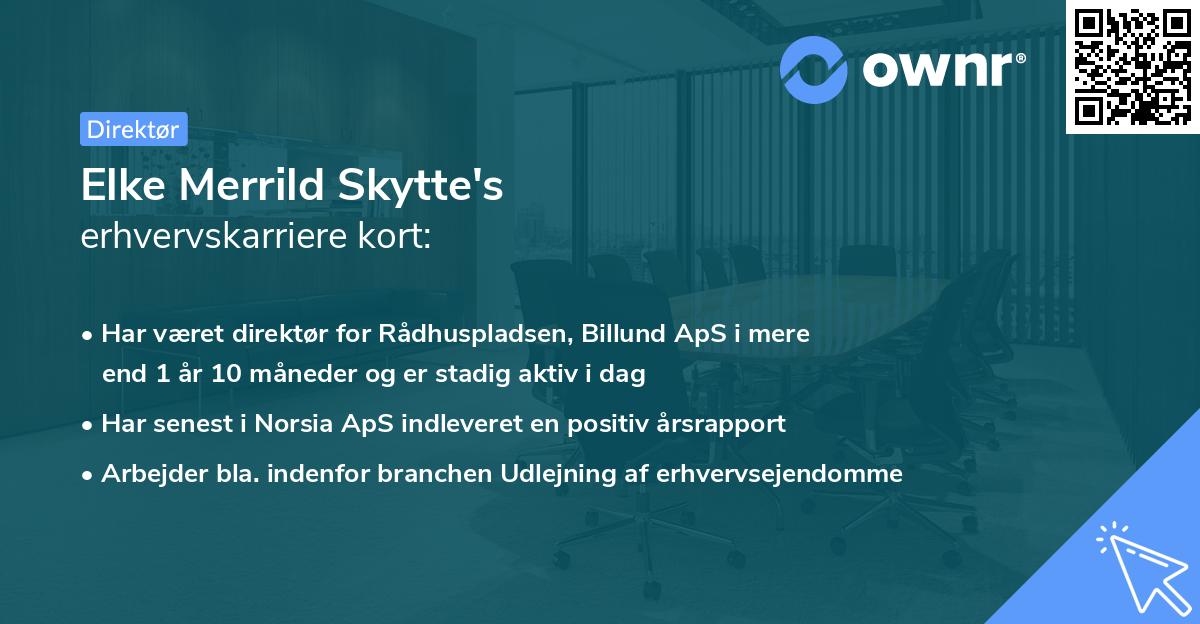 ownr®

Direktør

Elke Merrild Skytte's
erhvervskarriere kort:

• Har været direktør for Rådhuspladsen, Billund ApS i mere end 1 år 10 måneder og er stadig aktiv i dag
• Har senest i Norsia ApS indleveret en positiv årsrapport
• Arbejder bla. indenfor branchen Udlejning af erhvervsejendomme